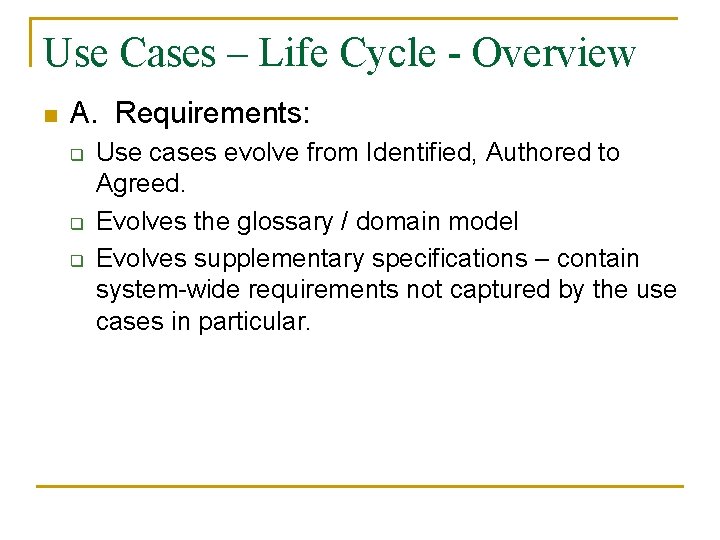 Use Cases – Life Cycle - Overview

A. Requirements:

Use cases evolve from Identified, Authored to Agreed.

Evolves the glossary / domain model

Evolves supplementary specifications – contain system-wide requirements not captured by the use cases in particular.